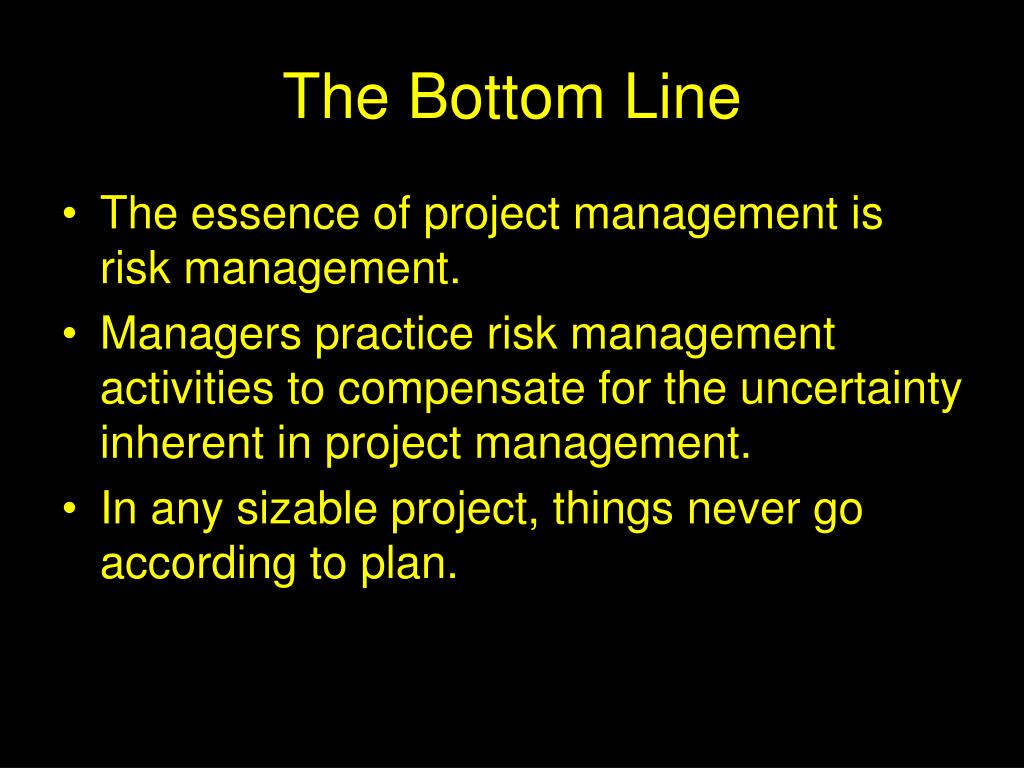 The Bottom Line

• The essence of project management is risk management.
• Managers practice risk management activities to compensate for the uncertainty inherent in project management.
• In any sizable project, things never go according to plan.